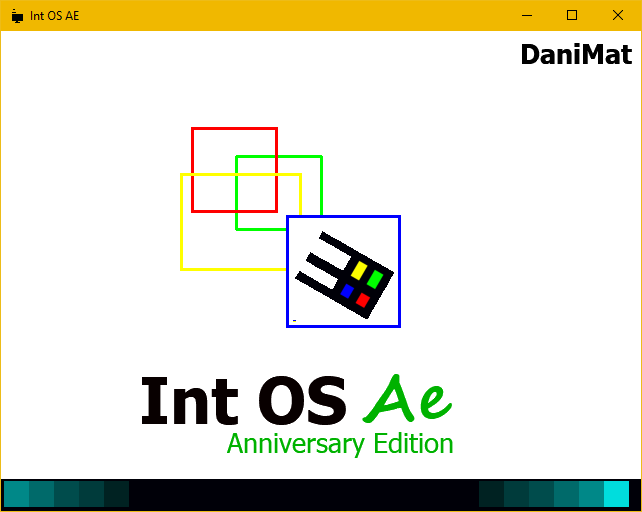 Int OS AE

DaniMat

Int OS Ae
Anniversary Edition